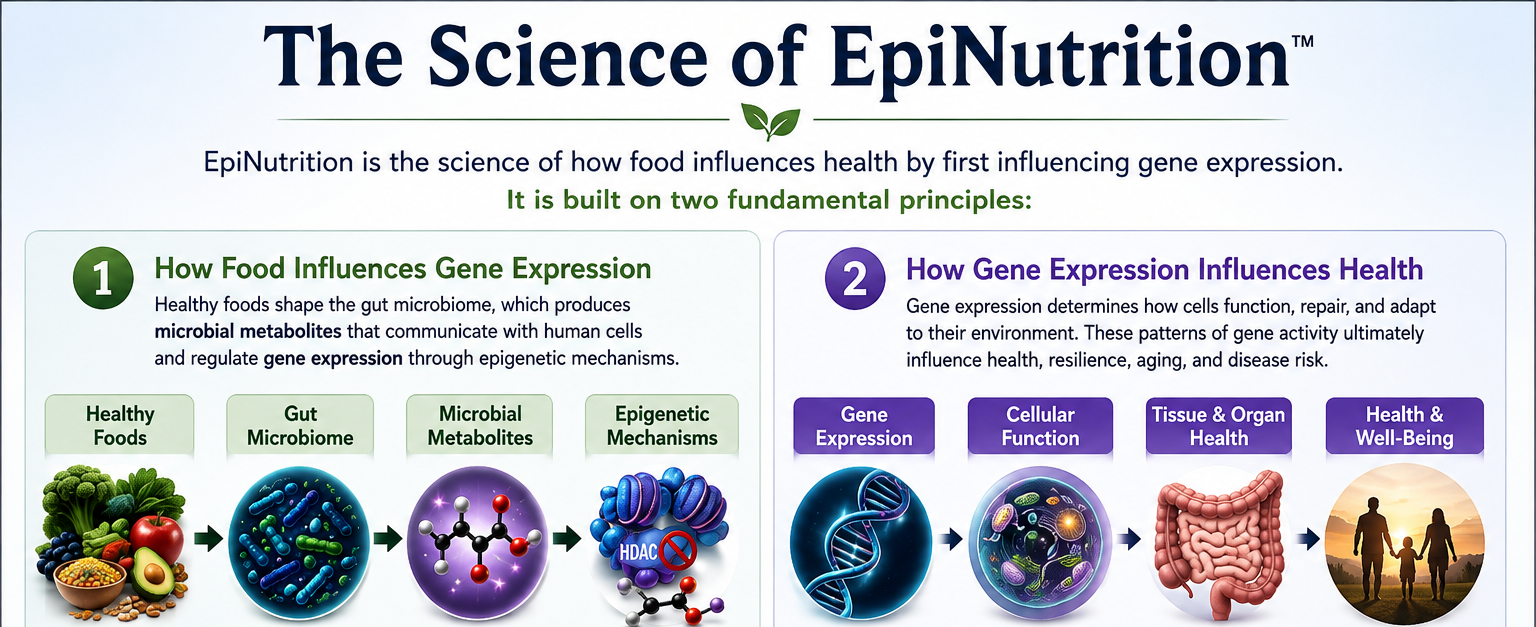 The Science of EpiNutrition™

EpiNutrition is the science of how food influences health by first influencing gene expression.

It is built on two fundamental principles:

1 How Food Influences Gene Expression

Healthy foods shape the gut microbiome, which produces microbial metabolites that communicate with human cells and regulate gene expression through epigenetic mechanisms.

Healthy Foods

Gut Microbiome

Microbial Metabolites

Epigenetic Mechanisms

HDAC

2 How Gene Expression Influences Health

Gene expression determines how cells function, repair, and adapt to their environment. These patterns of gene activity ultimately influence health, resilience, aging, and disease risk.

Gene Expression

Cellular Function

Tissue & Organ Health

Health & Well-Being